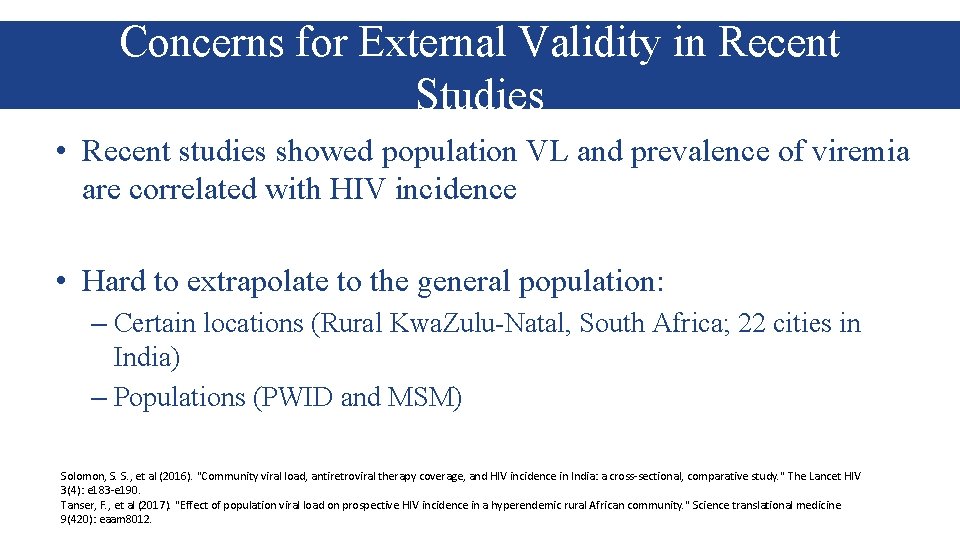 Concerns for External Validity in Recent Studies

• Recent studies showed population VL and prevalence of viremia are correlated with HIV incidence

• Hard to extrapolate to the general population:
– Certain locations (Rural KwaZulu-Natal, South Africa; 22 cities in India)
– Populations (PWID and MSM)

Solomon, S. S., et al (2016). "Community viral load, antiretroviral therapy coverage, and HIV incidence in India: a cross-sectional, comparative study." The Lancet HIV 3(4): e183-e190.
Tanser, F., et al (2017). "Effect of population viral load on prospective HIV incidence in a hyperendemic rural African community." Science translational medicine 9(420): eaam8012.